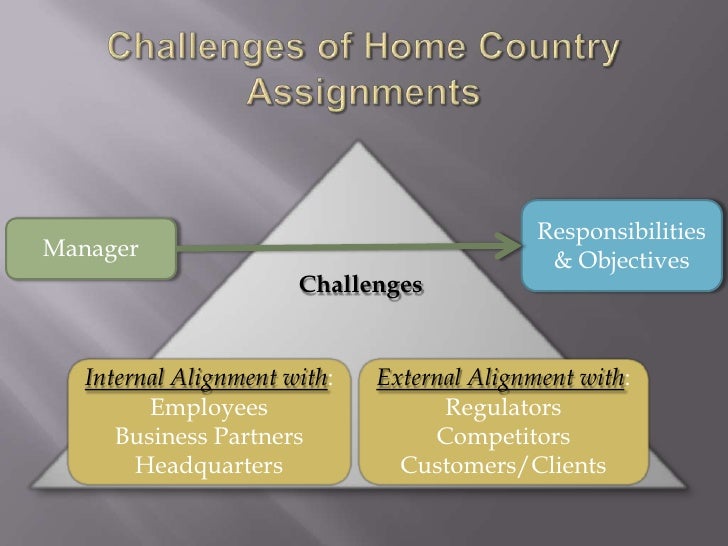 Challenges of Home Country Assignments

Manager

Responsibilities & Objectives

Challenges

Internal Alignment with:
Employees
Business Partners
Headquarters

External Alignment with:
Regulators
Competitors
Customers/Clients